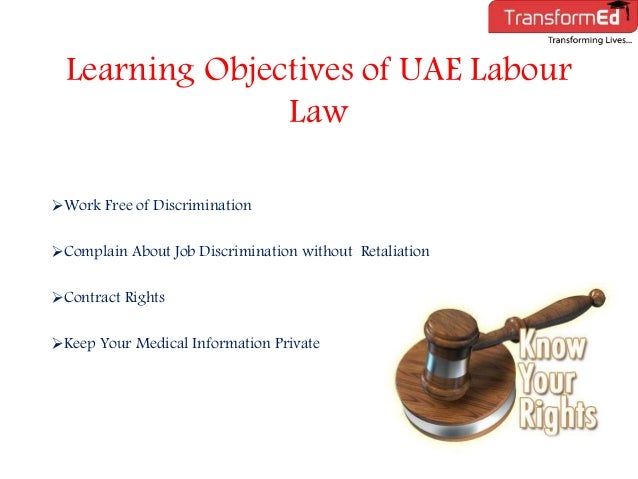 TransformEd
Transforming Lives...

Learning Objectives of UAE Labour Law

➢Work Free of Discrimination

➢Complain About Job Discrimination without Retaliation

➢Contract Rights

➢Keep Your Medical Information Private

Know Your Rights